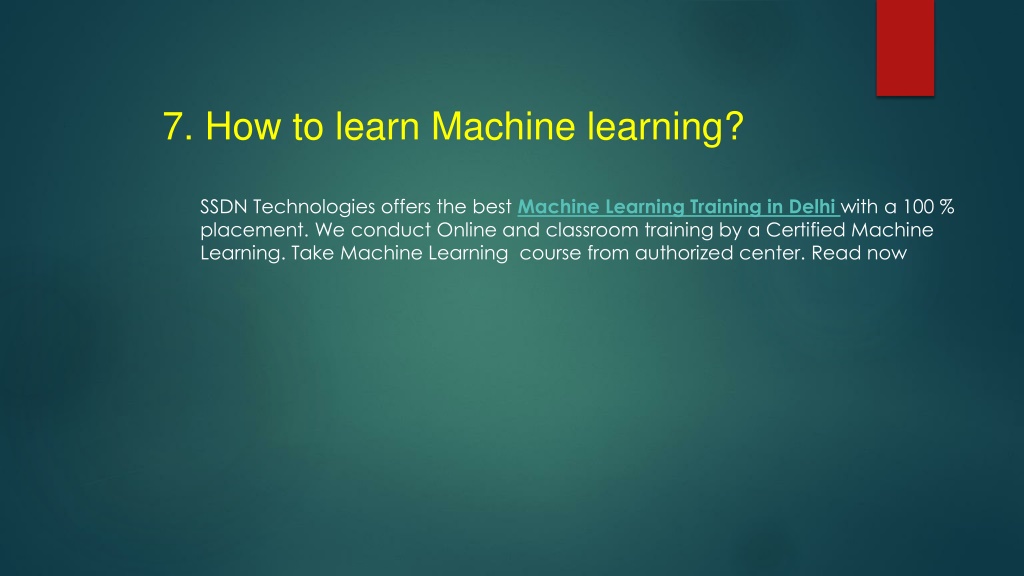 7. How to learn Machine learning?

SSDN Technologies offers the best Machine Learning Training in Delhi with a 100 % placement. We conduct Online and classroom training by a Certified Machine Learning. Take Machine Learning course from authorized center. Read now